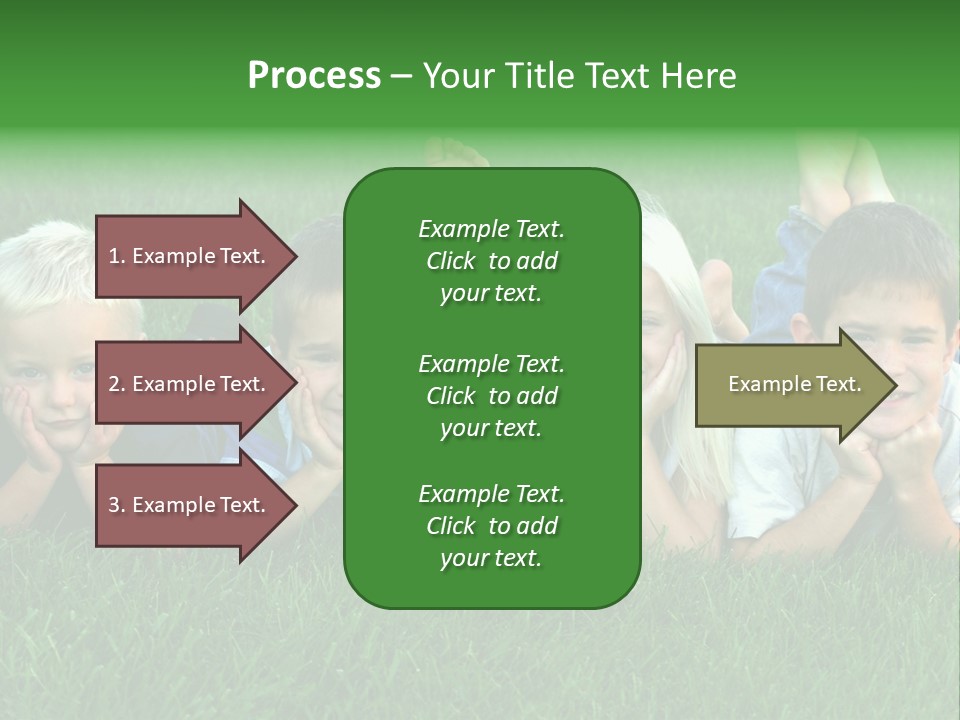 Process – Your Title Text Here

1. Example Text.

2. Example Text.

3. Example Text.

Example Text. Click to add your text.

Example Text. Click to add your text.

Example Text. Click to add your text.

Example Text.